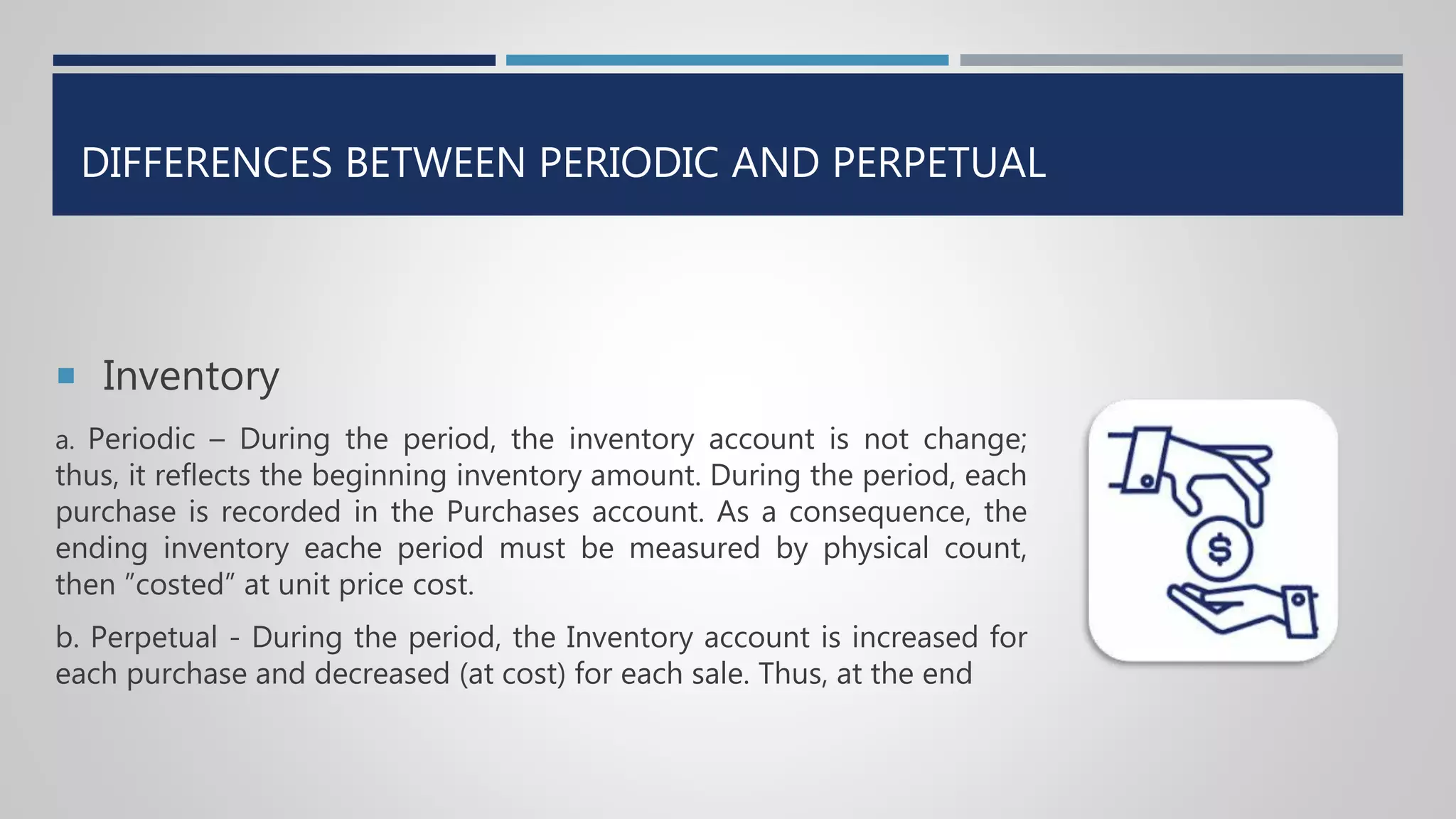 DIFFERENCES BETWEEN PERIODIC AND PERPETUAL

Inventory

a. Periodic – During the period, the inventory account is not change; thus, it reflects the beginning inventory amount. During the period, each purchase is recorded in the Purchases account. As a consequence, the ending inventory eache period must be measured by physical count, then "costed" at unit price cost.

b. Perpetual - During the period, the Inventory account is increased for each purchase and decreased (at cost) for each sale. Thus, at the end

$